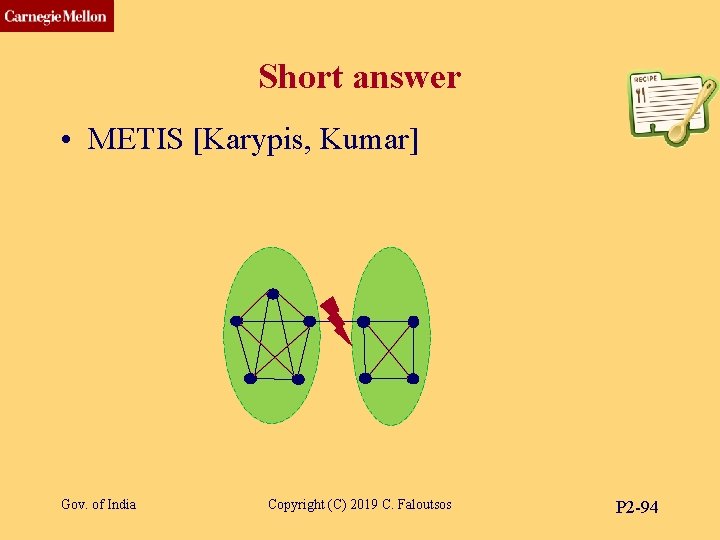 Carnegie Mellon

Short answer

RECIPE

• METIS [Karypis, Kumar]

Gov. of India

Copyright (C) 2019 C. Faloutsos

P2-94